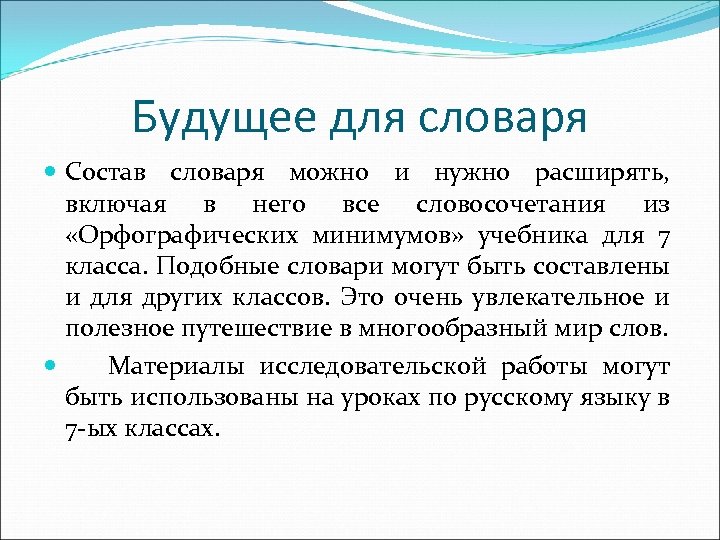 Будущее для словаря

Состав словаря можно и нужно расширять, включая в него все словосочетания из «Орфографических минимумов» учебника для 7 класса. Подобные словари могут быть составлены и для других классов. Это очень увлекательное и полезное путешествие в многообразный мир слов.

Материалы исследовательской работы могут быть использованы на уроках по русскому языку в 7-ых классах.